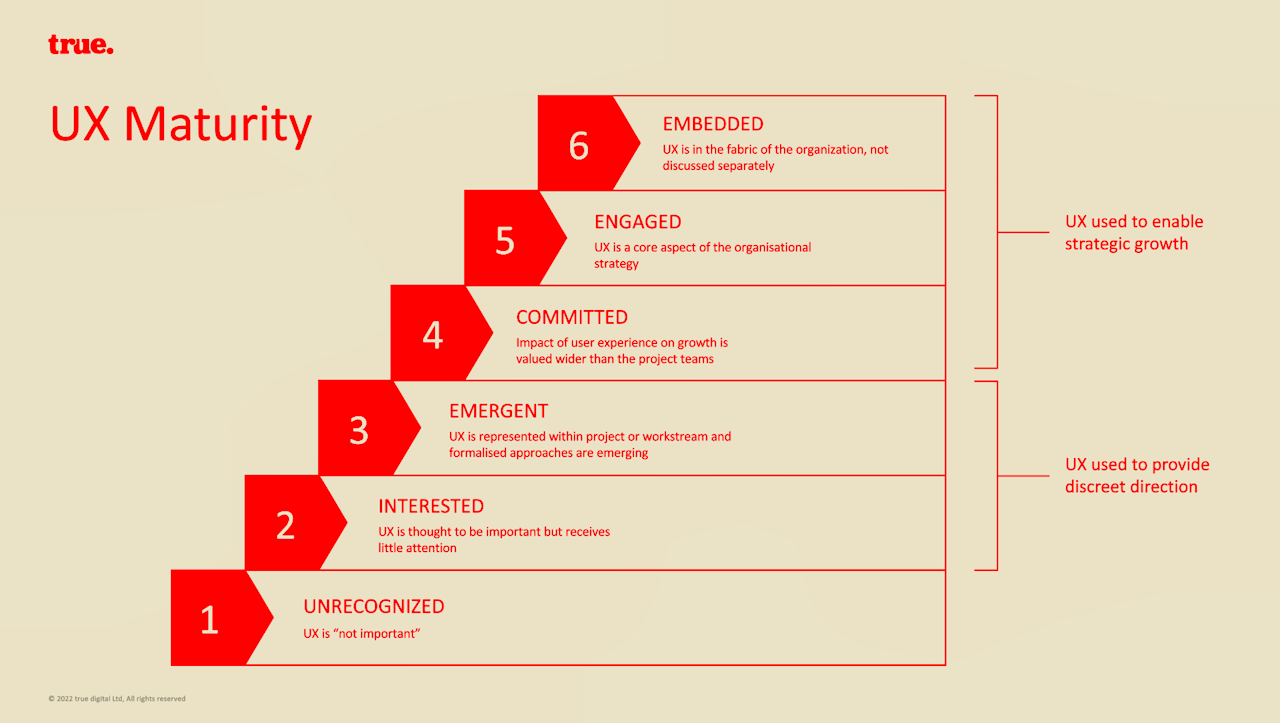 true.

UX Maturity

6
EMBEDDED
UX is in the fabric of the organization, not discussed separately

5
ENGAGED
UX is a core aspect of the organisational strategy

4
COMMITTED
Impact of user experience on growth is valued wider than the project teams

3
EMERGENT
UX is represented within project or workstream and formalised approaches are emerging

2
INTERESTED
UX is thought to be important but receives little attention

1
UNRECOGNIZED
UX is "not important"

UX used to enable strategic growth

UX used to provide discreet direction

© 2022 true digital Ltd, All rights reserved